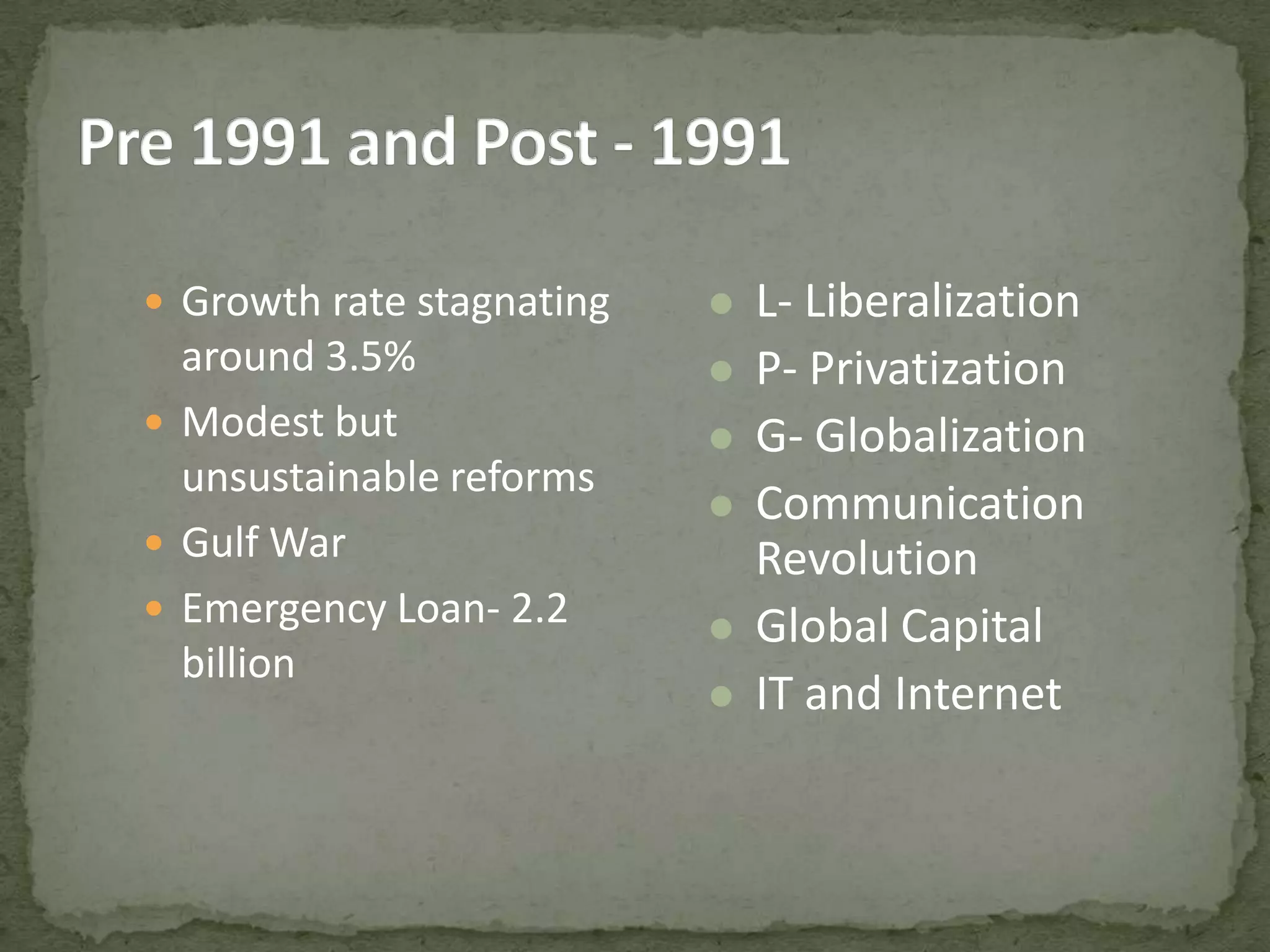 Pre 1991 and Post - 1991

- Growth rate stagnating around 3.5%
- Modest but unsustainable reforms
- Gulf War
- Emergency Loan- 2.2 billion

- L- Liberalization
- P- Privatization
- G- Globalization
- Communication Revolution
- Global Capital
- IT and Internet